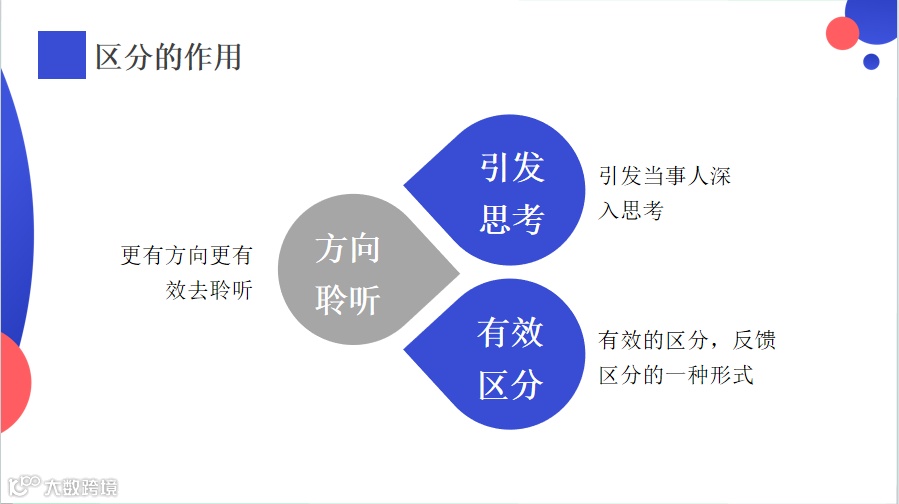 区分的作用

更有方向更有效去聆听

方向聆听

引发思考

引发当事人深入思考

有效区分

有效的区分，反馈区分的一种形式

大数跨境